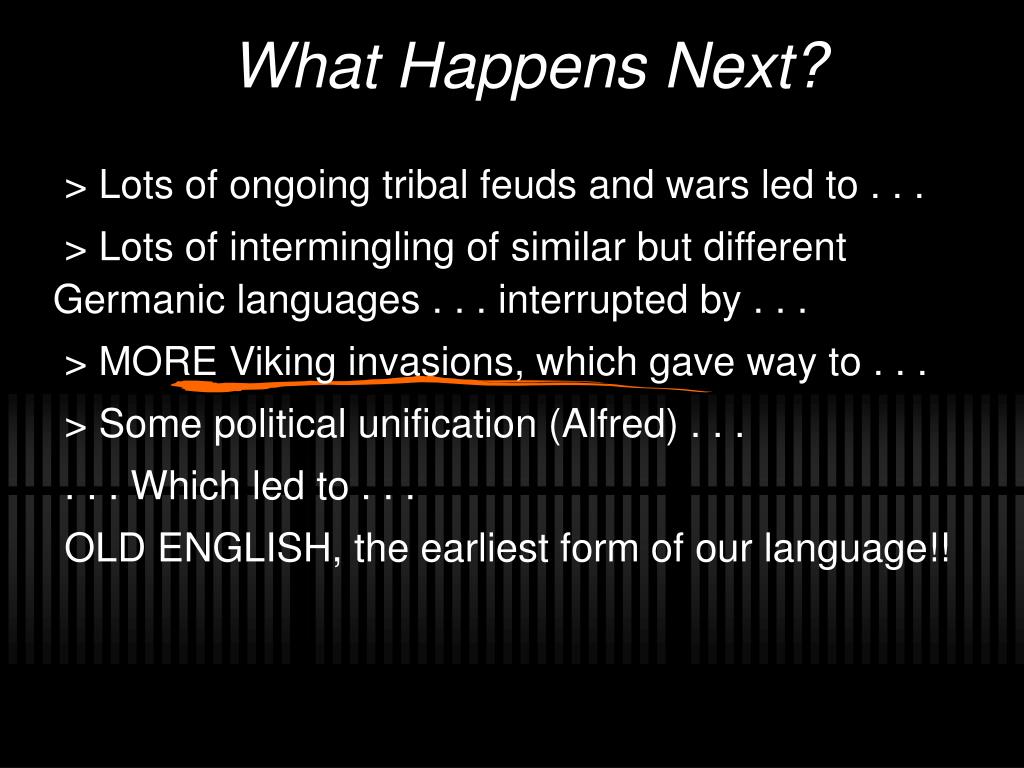 What Happens Next?

> Lots of ongoing tribal feuds and wars led to . . .

> Lots of intermingling of similar but different Germanic languages . . . interrupted by . . .

> MORE Viking invasions, which gave way to . . .

> Some political unification (Alfred) . . .

. . . Which led to . . .

OLD ENGLISH, the earliest form of our language!!